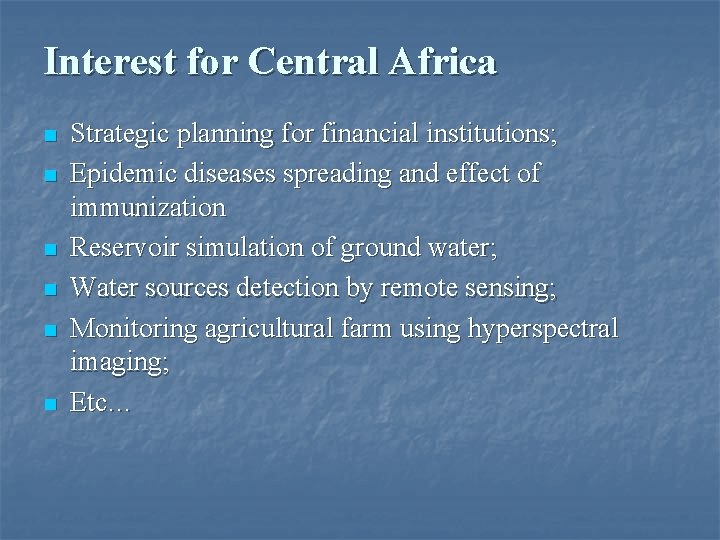 Interest for Central Africa

- Strategic planning for financial institutions;
- Epidemic diseases spreading and effect of immunization
- Reservoir simulation of ground water;
- Water sources detection by remote sensing;
- Monitoring agricultural farm using hyperspectral imaging;
- Etc…